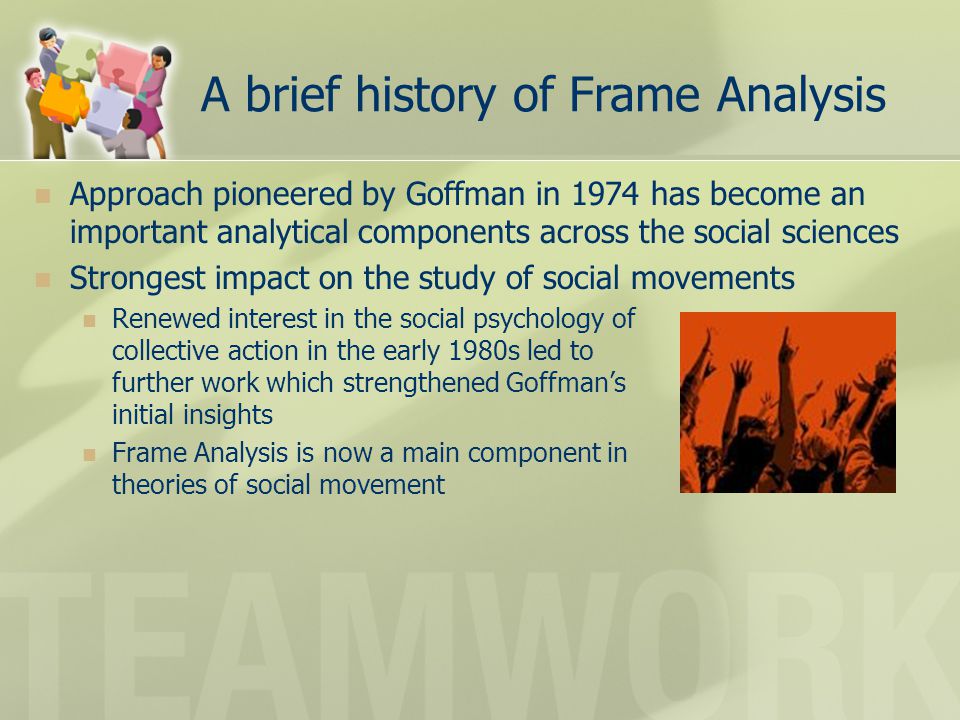 A brief history of Frame Analysis

Approach pioneered by Goffman in 1974 has become an important analytical components across the social sciences

Strongest impact on the study of social movements

Renewed interest in the social psychology of collective action in the early 1980s led to further work which strengthened Goffman's initial insights

Frame Analysis is now a main component in theories of social movement

TEAMWORK